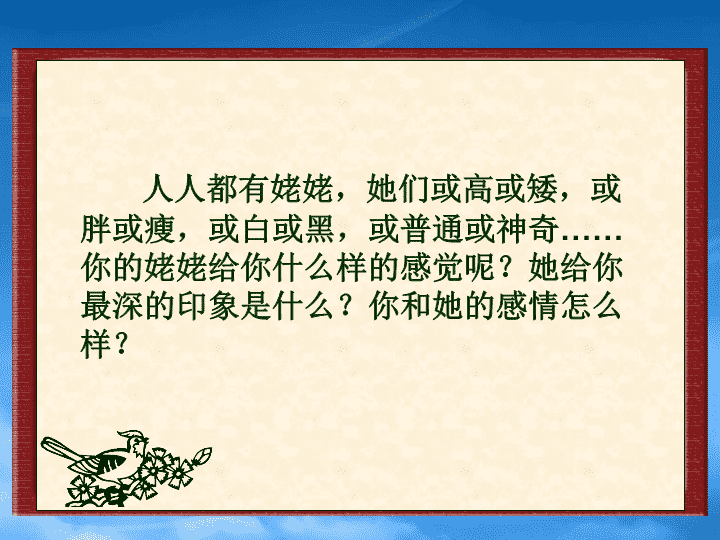 人人都有姥姥，她们或高或矮，或胖或瘦，或白或黑，或普通或神奇……你的姥姥给你什么样的感觉呢？她给你最深的印象是什么？你和她的感情怎么样？